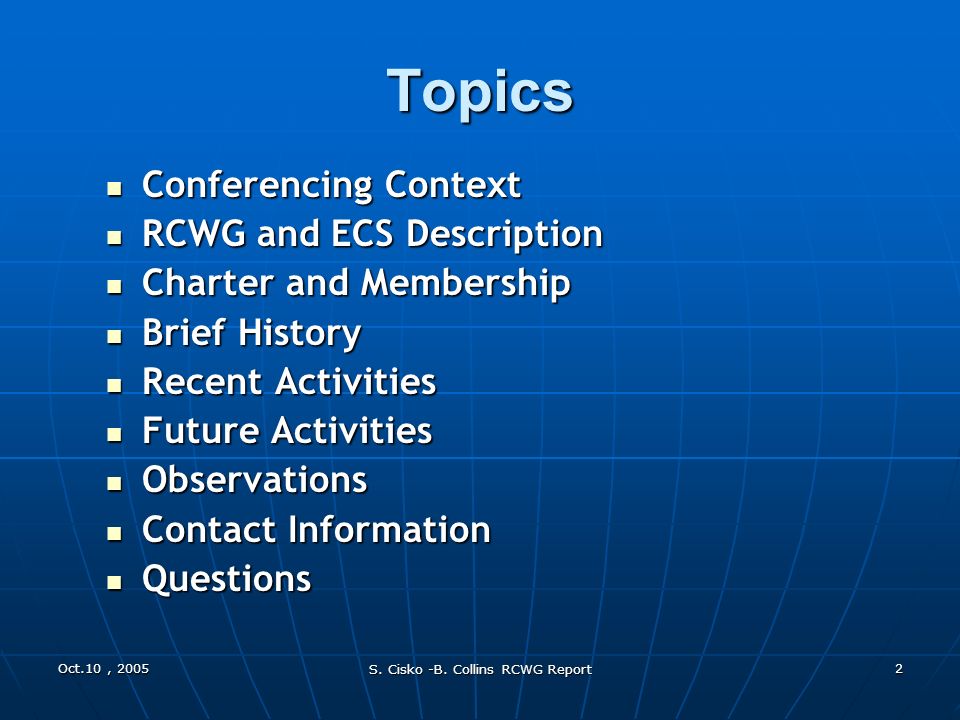 Topics

- Conferencing Context
- RCWG and ECS Description
- Charter and Membership
- Brief History
- Recent Activities
- Future Activities
- Observations
- Contact Information
- Questions

Oct.10 , 2005

S. Cisko -B. Collins RCWG Report

2